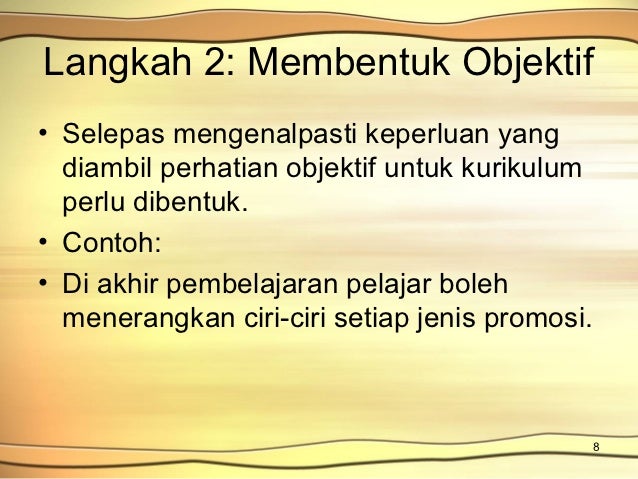 Langkah 2: Membentuk Objektif

• Selepas mengenalpasti keperluan yang diambil perhatian objektif untuk kurikulum perlu dibentuk.
• Contoh:
• Di akhir pembelajaran pelajar boleh menerangkan ciri-ciri setiap jenis promosi.

8